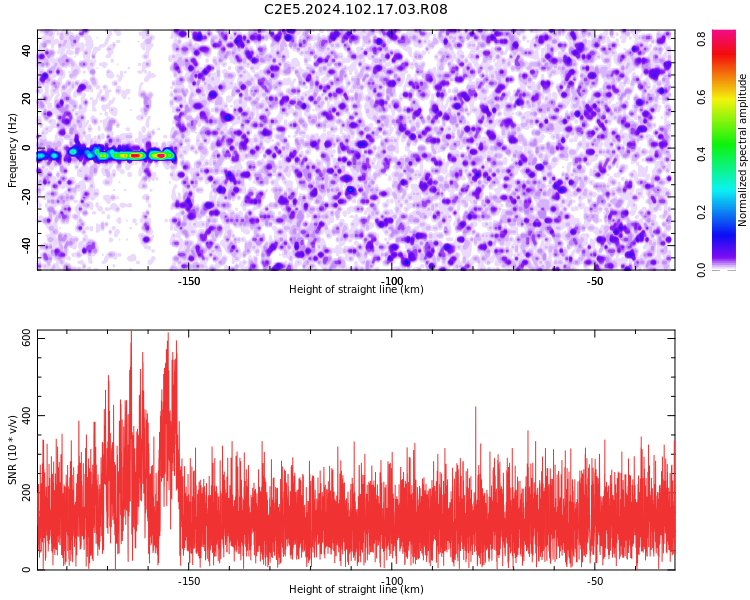 C2E5.2024.102.17.03.R08

Frequency (Hz)
40
20
0
-20
-40

-150
-100
-50
Height of straight line (km)

Normalized spectral amplitude
0.8
0.6
0.4
0.2
0.0

SNR (10 * v/v)
600
400
200
0

-150
-100
-50
Height of straight line (km)